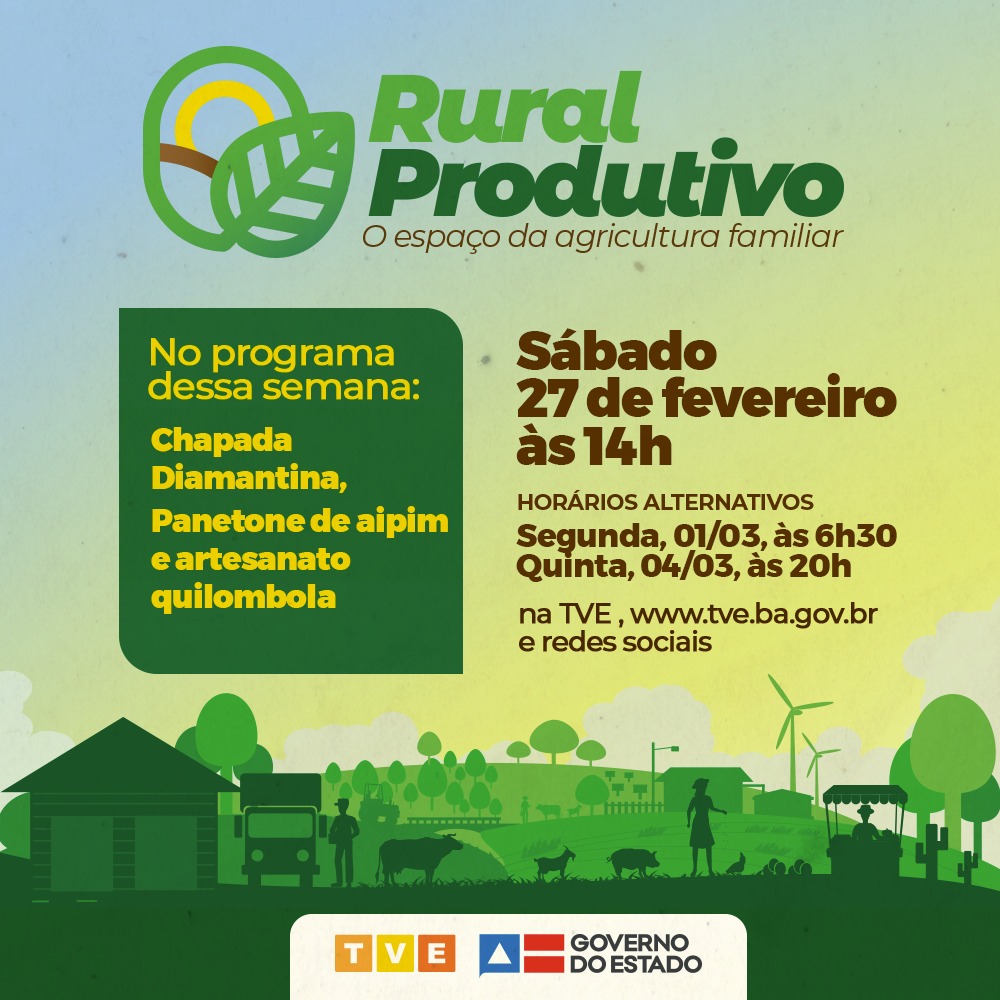 Rural Produtivo
O espaço da agricultura familiar

No programa dessa semana:

Chapada Diamantina,
Panetone de aipim e artesanato quilombola

Sábado
27 de fevereiro
às 14h

HORÁRIOS ALTERNATIVOS
Segunda, 01/03, às 6h30
Quinta, 04/03, às 20h

na TVE , www.tve.ba.gov.br
e redes sociais

TVE

GOVERNO DO ESTADO